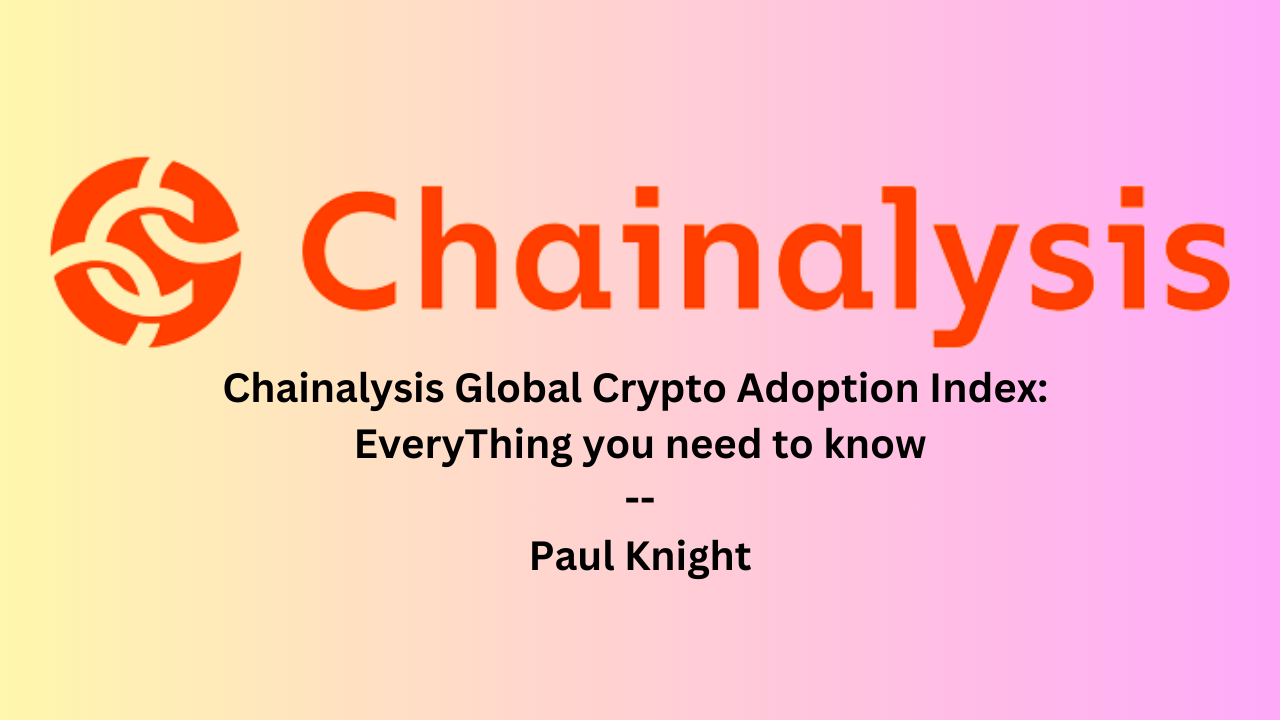 Chainalysis

Chainalysis Global Crypto Adoption Index:
EveryThing you need to know
--
Paul Knight